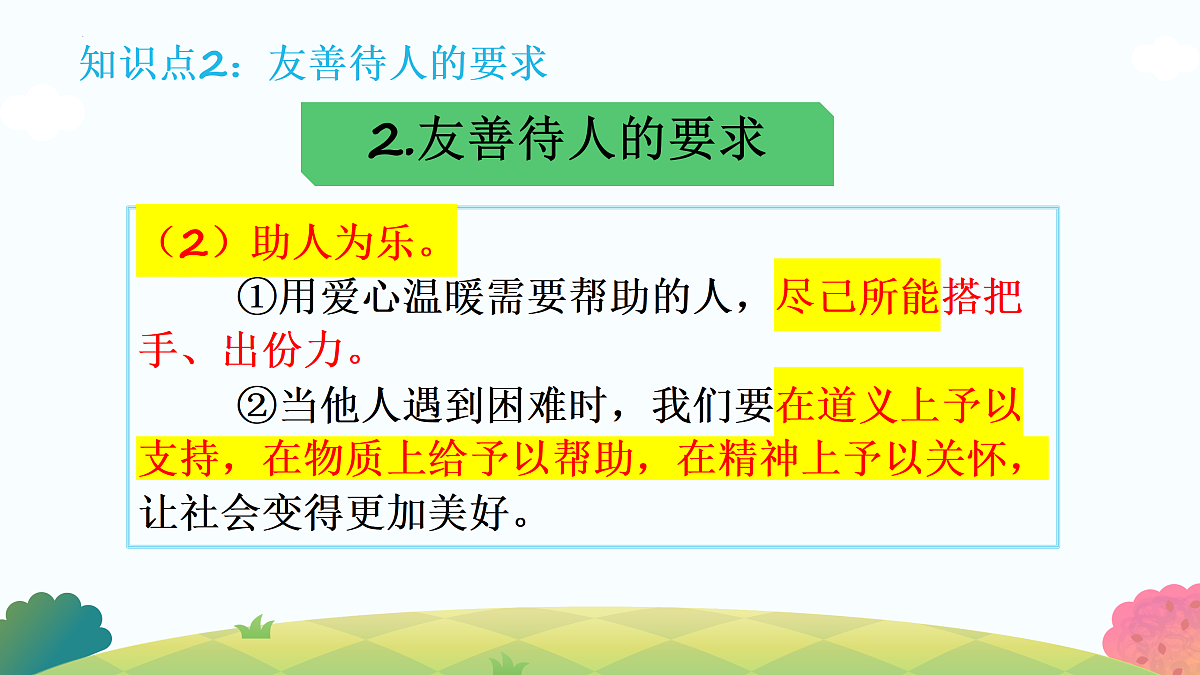 知识点2：友善待人的要求

2.友善待人的要求

（2）助人为乐。

①用爱心温暖需要帮助的人，尽己所能搭把手、出份力。

②当他人遇到困难时，我们要在道义上予以支持，在物质上给予以帮助，在精神上予以关怀，让社会变得更加美好。